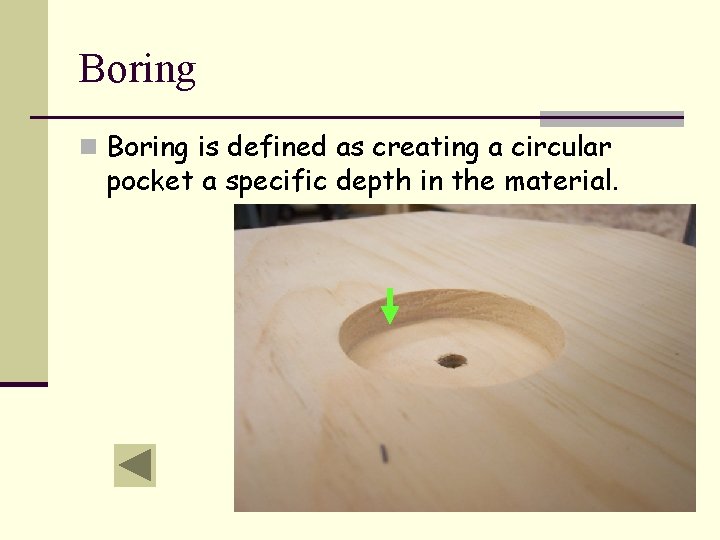 Boring

Boring is defined as creating a circular pocket a specific depth in the material.